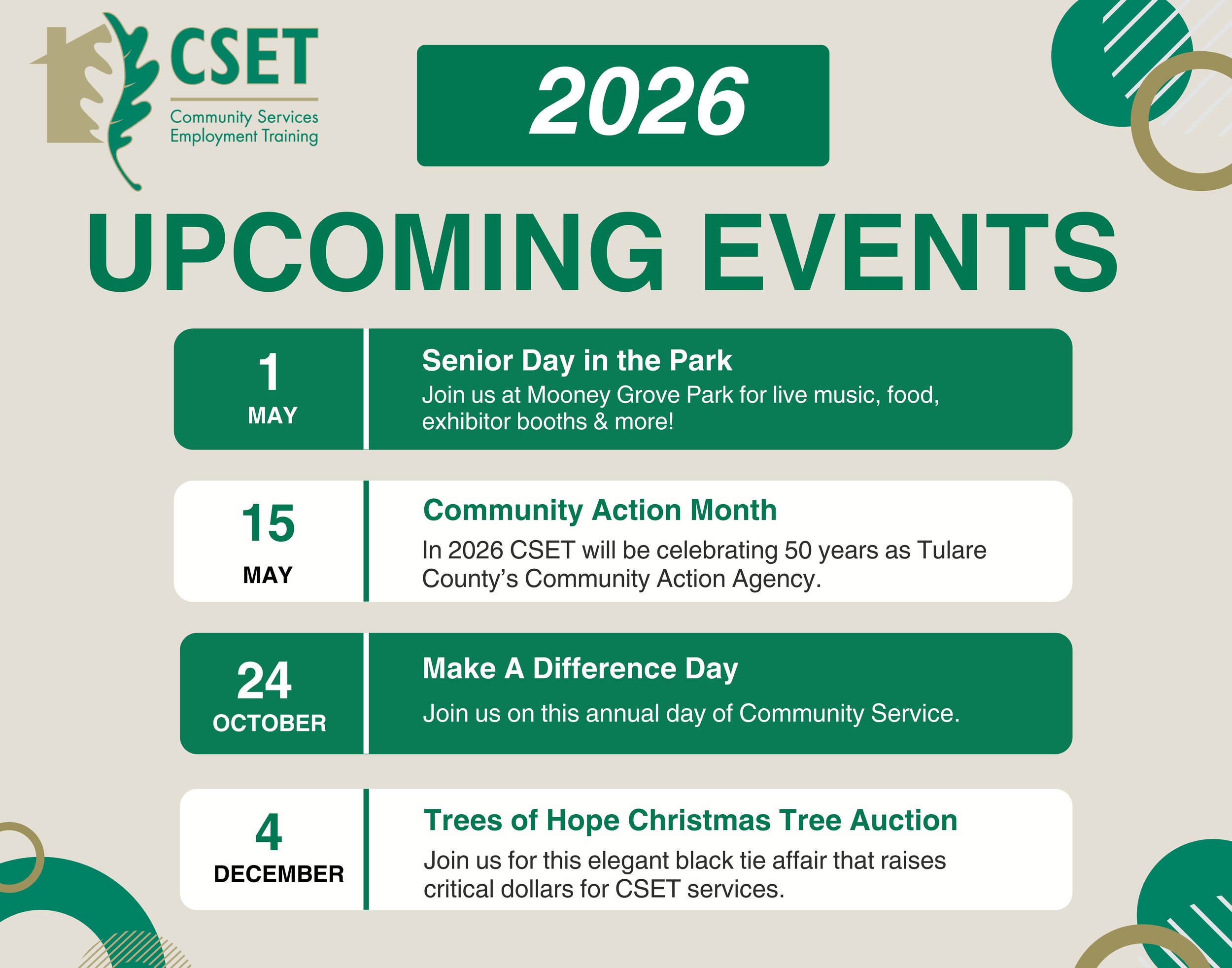 CSET
Community Services Employment Training

2026

UPCOMING EVENTS

1
MAY

Senior Day in the Park
Join us at Mooney Grove Park for live music, food, exhibitor booths & more!

15
MAY

Community Action Month
In 2026 CSET will be celebrating 50 years as Tulare County's Community Action Agency.

24
OCTOBER

Make A Difference Day
Join us on this annual day of Community Service.

4
DECEMBER

Trees of Hope Christmas Tree Auction
Join us for this elegant black tie affair that raises critical dollars for CSET services.